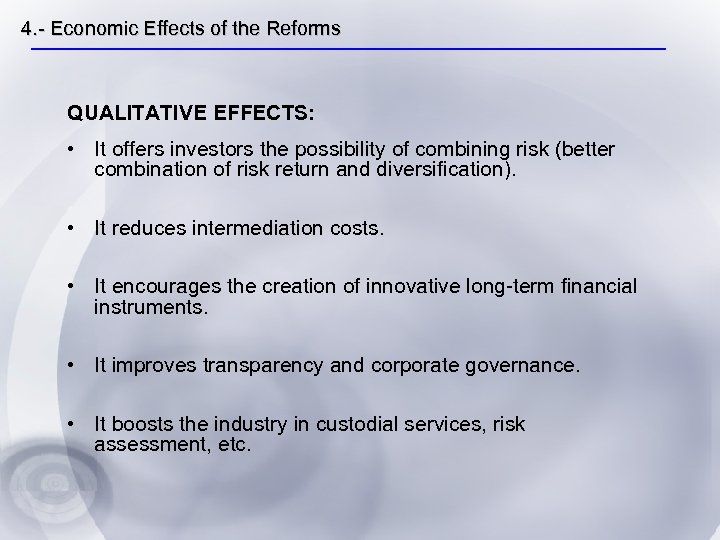 4.- Economic Effects of the Reforms

QUALITATIVE EFFECTS:

• It offers investors the possibility of combining risk (better combination of risk return and diversification).

• It reduces intermediation costs.

• It encourages the creation of innovative long-term financial instruments.

• It improves transparency and corporate governance.

• It boosts the industry in custodial services, risk assessment, etc.